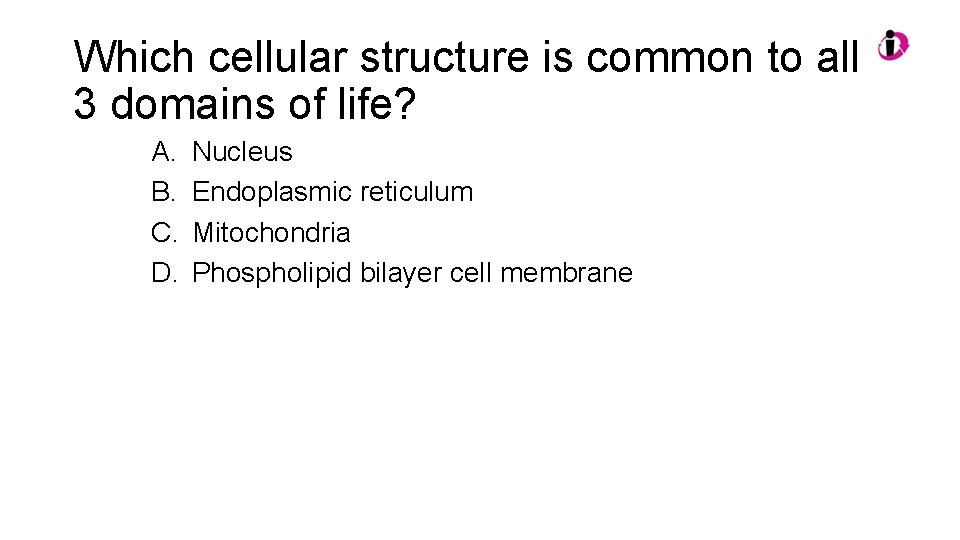 Which cellular structure is common to all 3 domains of life?

A. Nucleus
B. Endoplasmic reticulum
C. Mitochondria
D. Phospholipid bilayer cell membrane